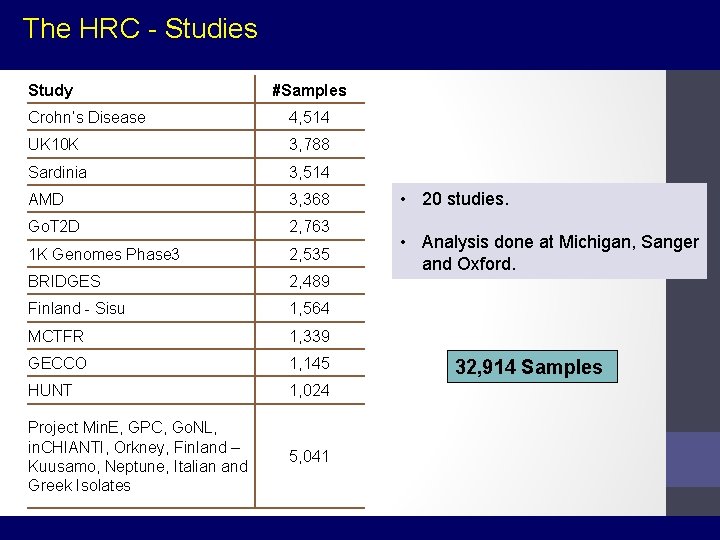 The HRC - Studies

| Study | #Samples |
|---|---|
| Crohn's Disease | 4,514 |
| UK10K | 3,788 |
| Sardinia | 3,514 |
| AMD | 3,368 |
| GoT2D | 2,763 |
| 1K Genomes Phase3 | 2,535 |
| BRIDGES | 2,489 |
| Finland - Sisu | 1,564 |
| MCTFR | 1,339 |
| GECCO | 1,145 |
| HUNT | 1,024 |
| Project MinE, GPC, GoNL, inCHIANTI, Orkney, Finland – Kuusamo, Neptune, Italian and Greek Isolates | 5,041 |

• 20 studies.

• Analysis done at Michigan, Sanger and Oxford.

32,914 Samples